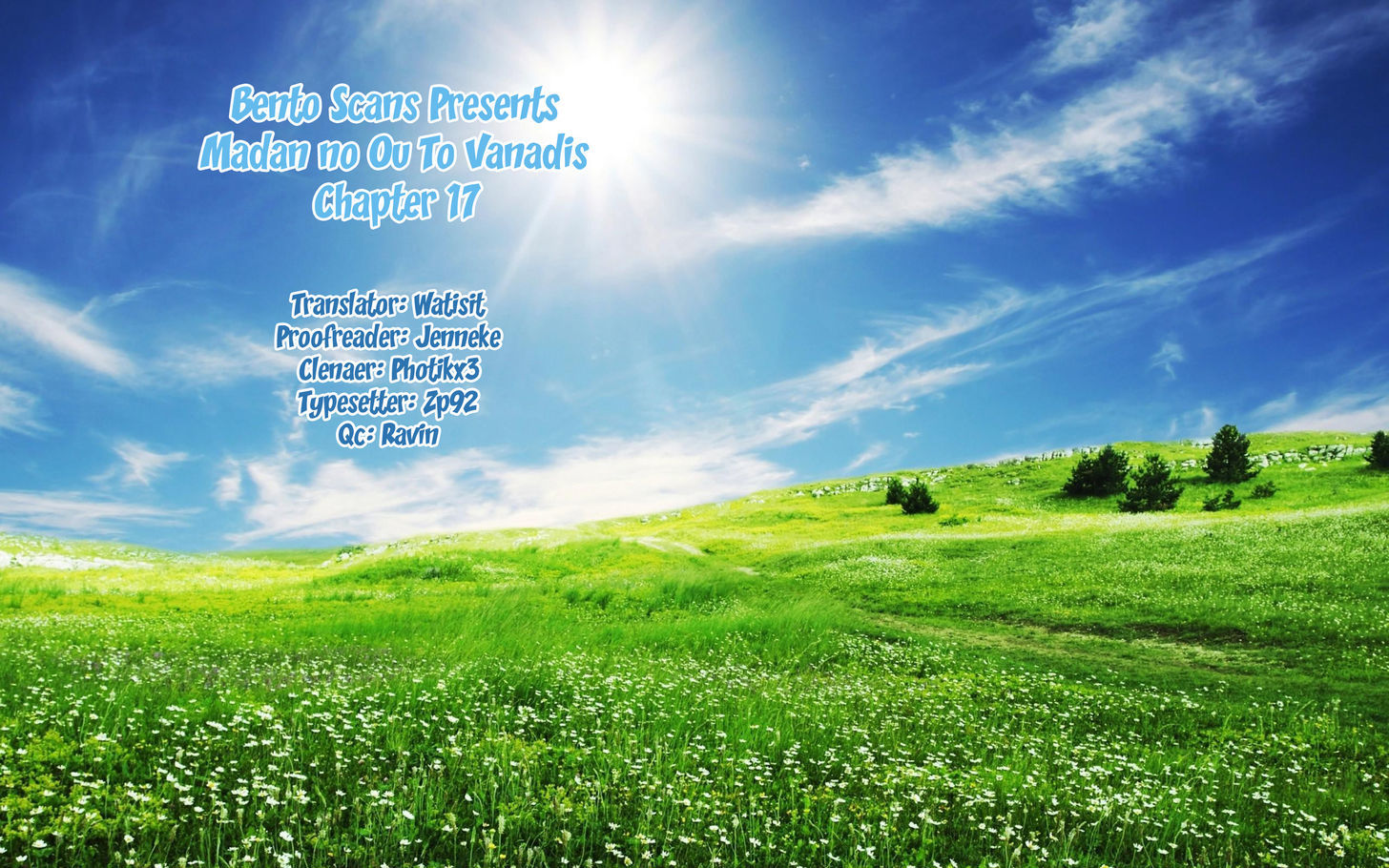 Bento Scans Presents
Madan no Ou To Vanadis
Chapter 17

Translator: Watisit
Proofreader: Jenneke
Clenaer: Photikx3
Typesetter: Zp92
Qc: Ravin